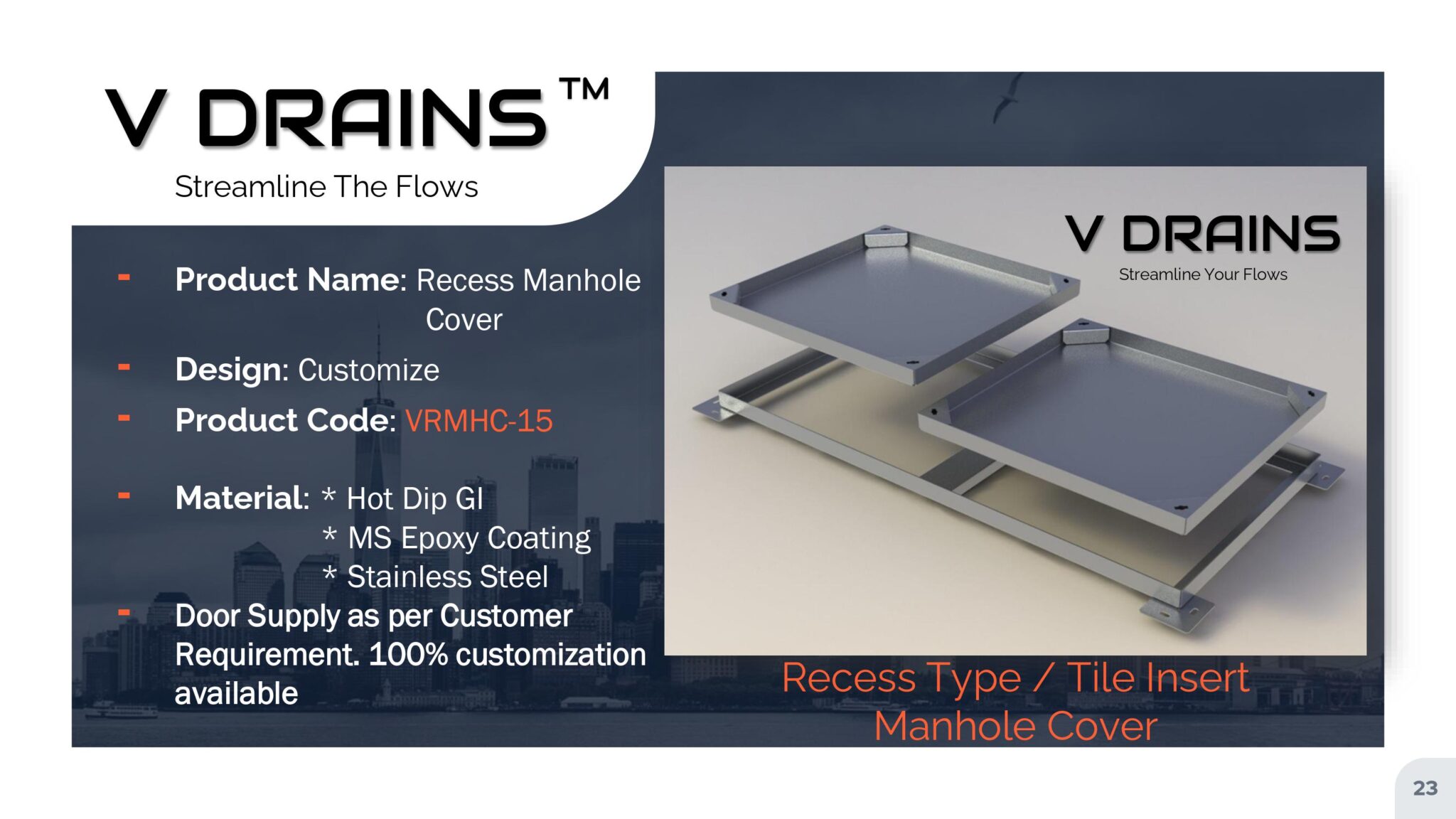 V DRAINS™

Streamline The Flows

- Product Name: Recess Manhole Cover
- Design: Customize
- Product Code: VRMHC-15
- Material: * Hot Dip GI
* MS Epoxy Coating
* Stainless Steel
- Door Supply as per Customer Requirement. 100% customization available

V DRAINS

Streamline Your Flows

Recess Type / Tile Insert Manhole Cover

23